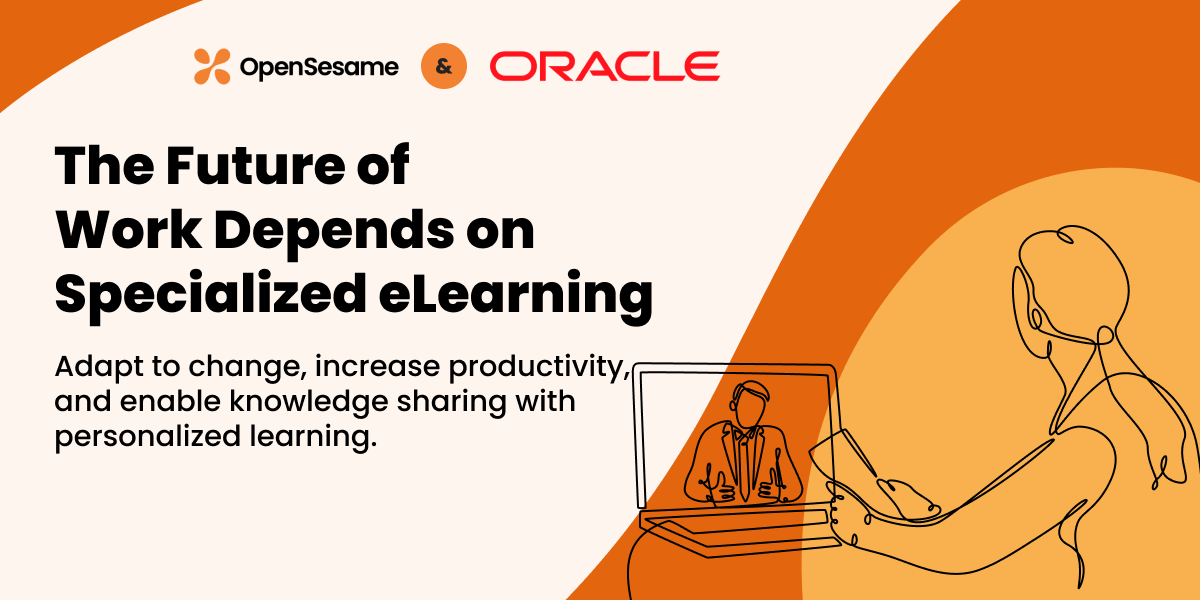 OpenSesame & ORACLE

The Future of Work Depends on Specialized eLearning

Adapt to change, increase productivity, and enable knowledge sharing with personalized learning.